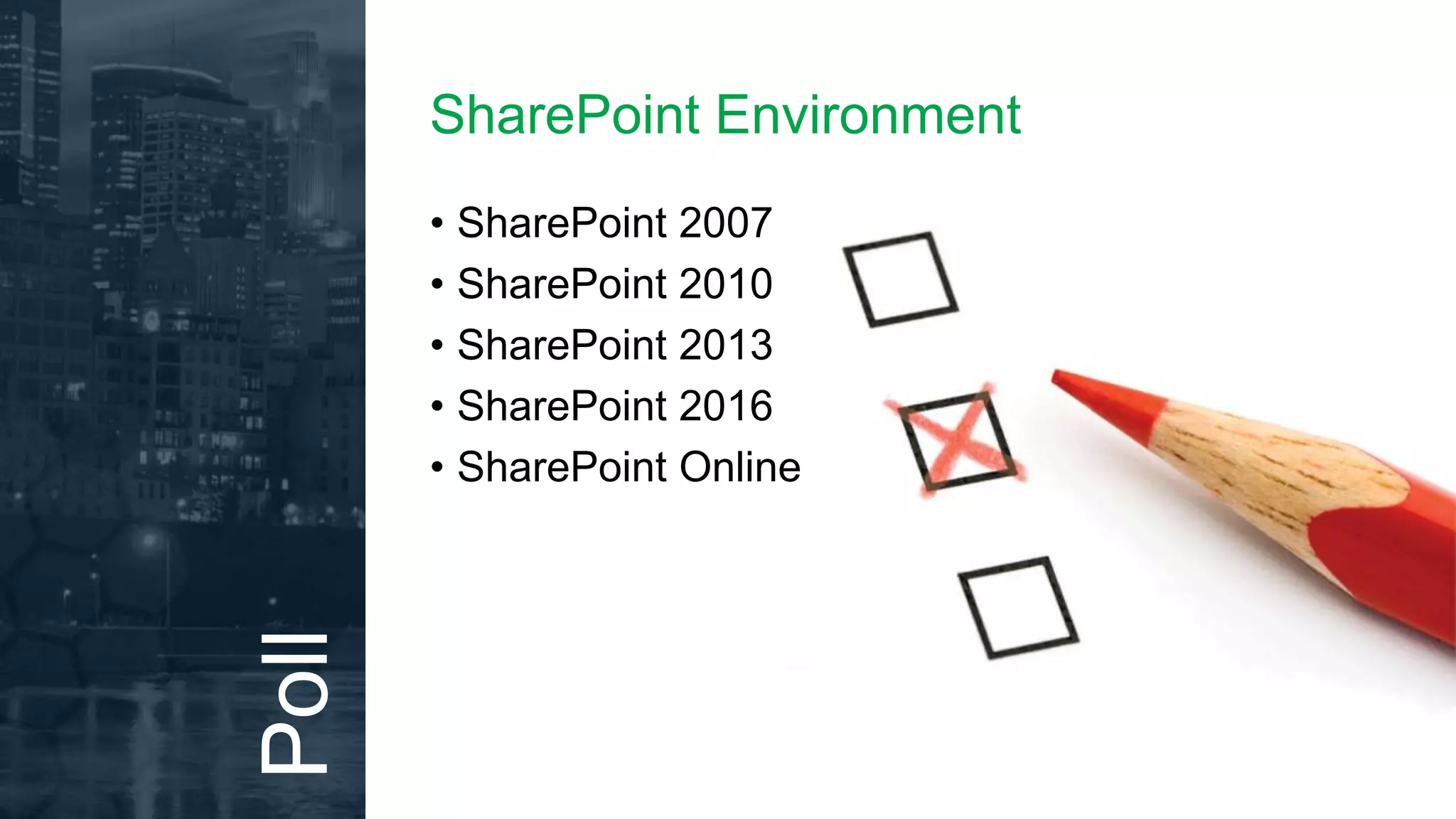 Poll

SharePoint Environment

• SharePoint 2007
• SharePoint 2010
• SharePoint 2013
• SharePoint 2016
• SharePoint Online